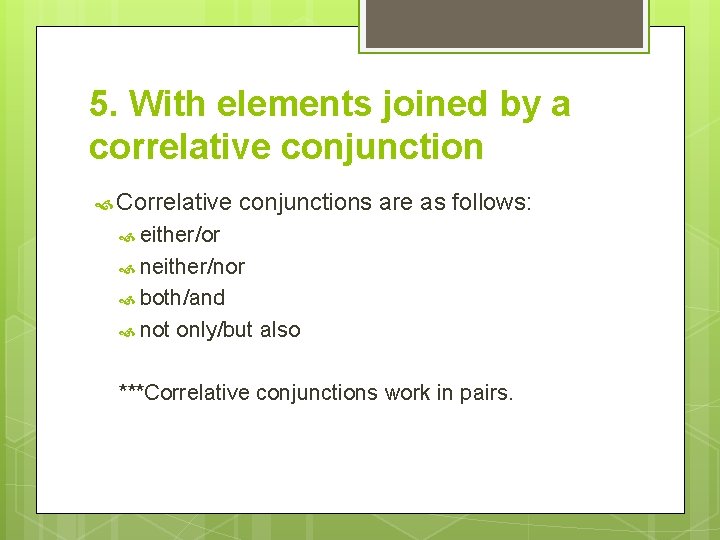 5. With elements joined by a correlative conjunction

Correlative conjunctions are as follows:

either/or

neither/nor

both/and

not only/but also

***Correlative conjunctions work in pairs.